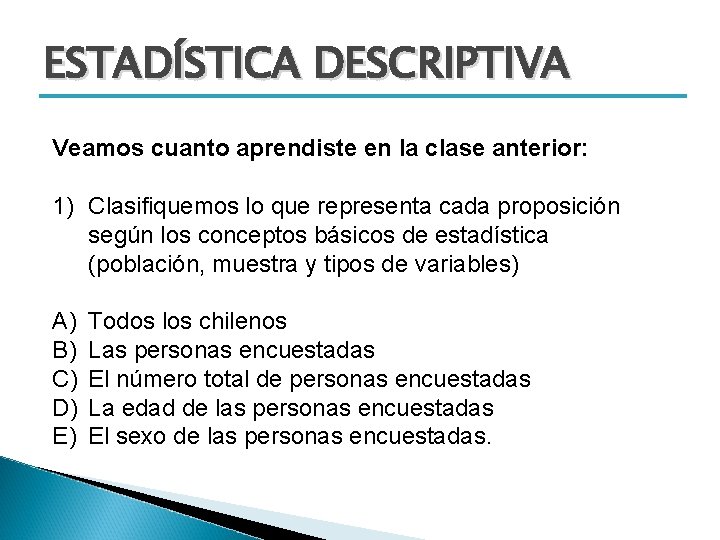 ESTADÍSTICA DESCRIPTIVA

Veamos cuanto aprendiste en la clase anterior:

1) Clasifiquemos lo que representa cada proposición según los conceptos básicos de estadística (población, muestra y tipos de variables)

A) Todos los chilenos
B) Las personas encuestadas
C) El número total de personas encuestadas
D) La edad de las personas encuestadas
E) El sexo de las personas encuestadas.